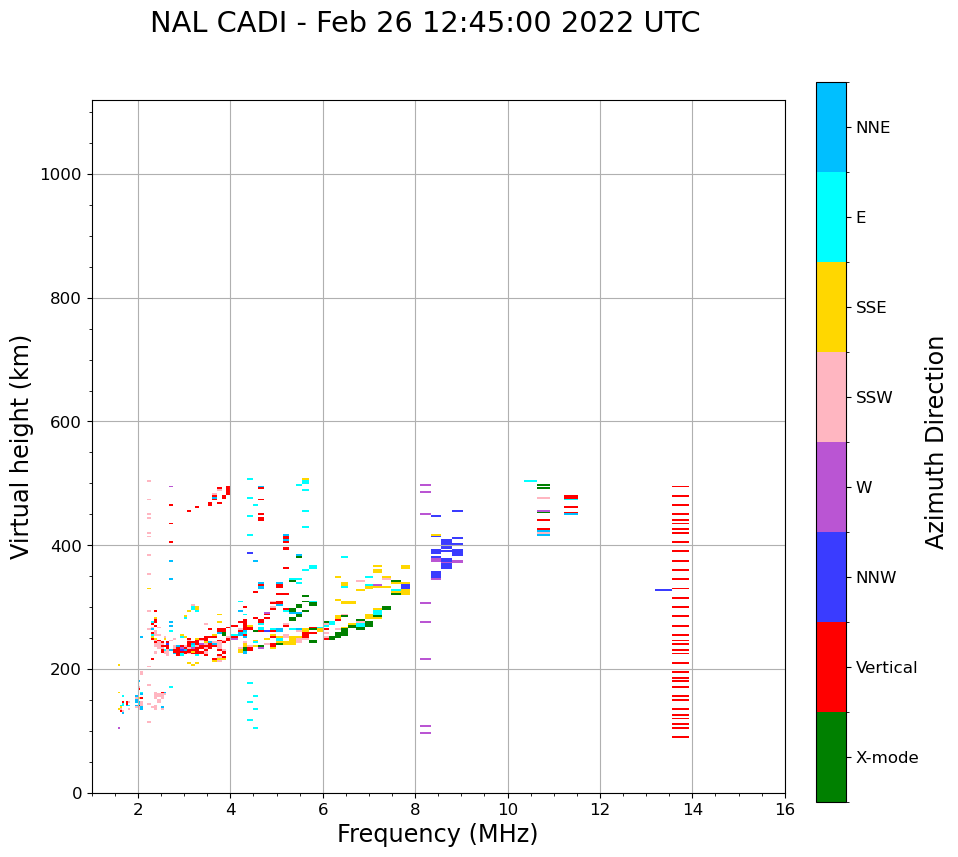 NAL CADI - Feb 26 12:45:00 2022 UTC

Virtual height (km)

1000
800
600
400
200
0

2
4
6
8
10
12
14
16

Frequency (MHz)

NNE
E
SSE
SSW
W
NNW
Vertical
X-mode

Azimuth Direction